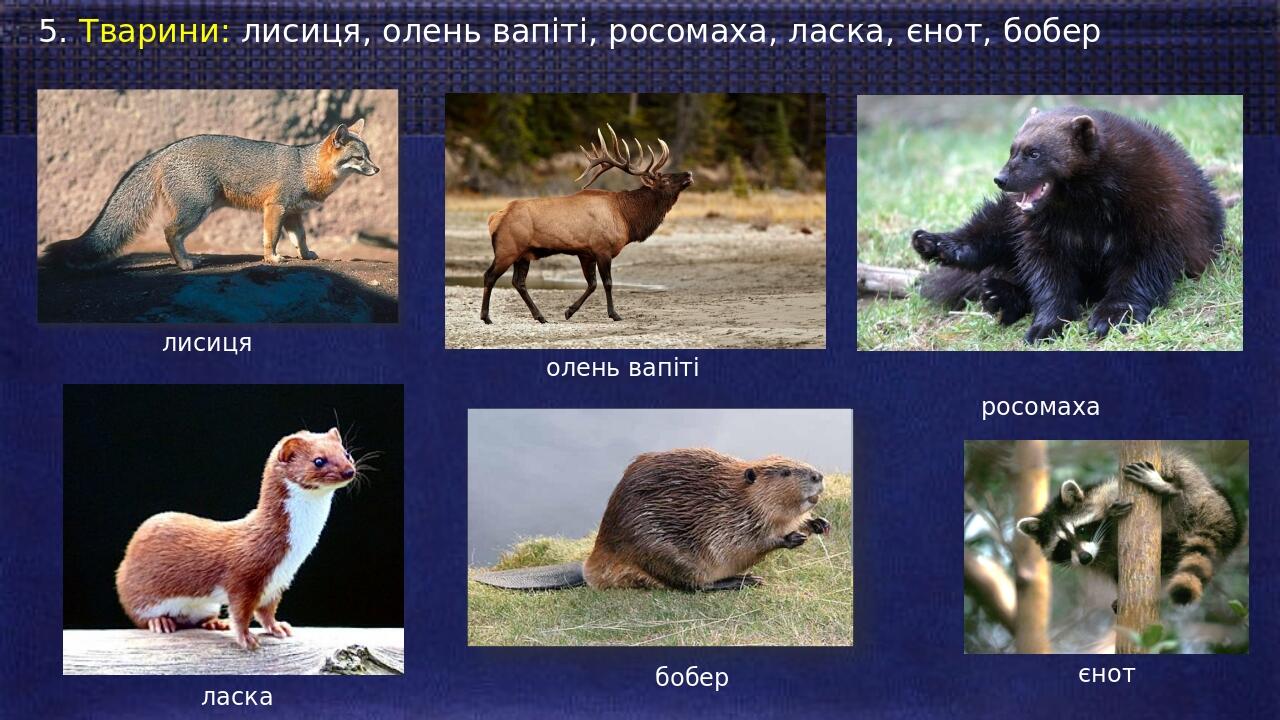 5. Тварини: лисиця, олень вапіті, росомаха, ласка, єнот, бобер

лисиця

олень вапіті

росомаха

ласка

бобер

єнот